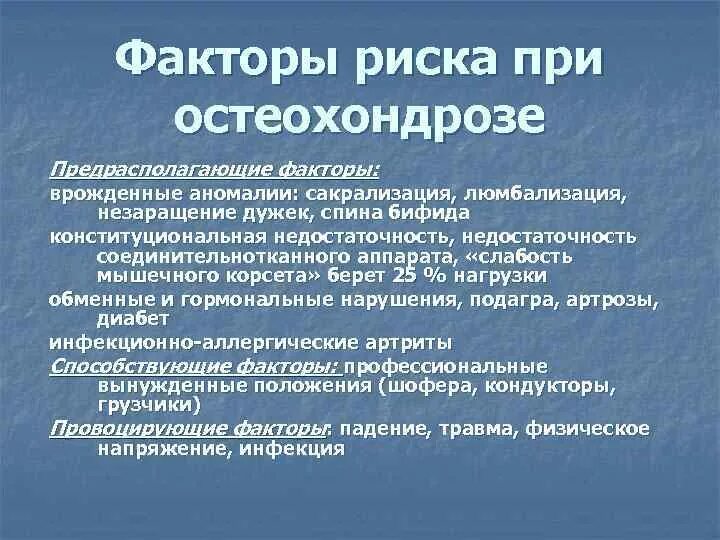 Факторы риска при остеохондрозе

Предрасполагающие факторы:

врожденные аномалии: сакрализация, люмбализация, незаращение дужек, спина бифида

конституциональная недостаточность, недостаточность соединительнотканного аппарата, «слабость мышечного корсета» берет 25 % нагрузки

обменные и гормональные нарушения, подагра, артрозы, диабет

инфекционно-аллергические артриты

Способствующие факторы: профессиональные вынужденные положения (шофера, кондукторы, грузчики)

Провоцирующие факторы: падение, травма, физическое напряжение, инфекция